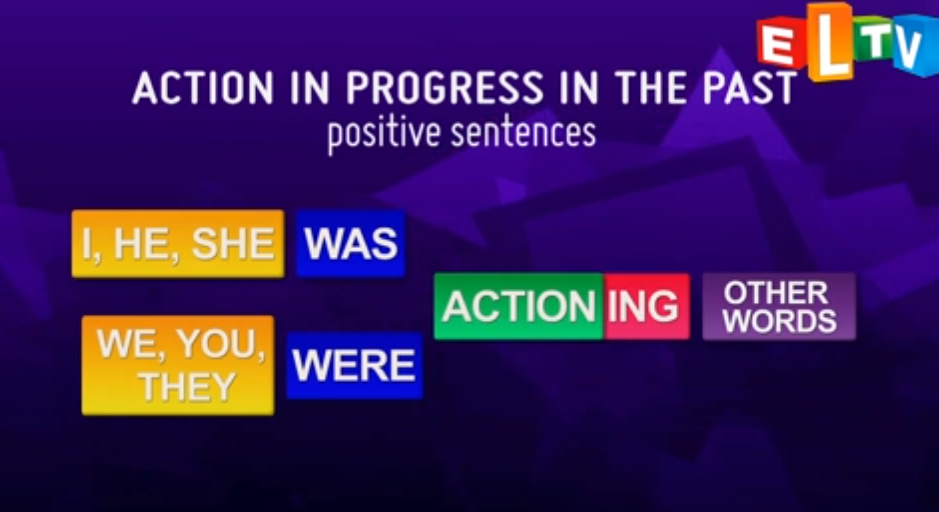 ELTV

ACTION IN PROGRESS IN THE PAST
positive sentences

I, HE, SHE WAS

WE, YOU, THEY WERE

ACTION ING OTHER WORDS